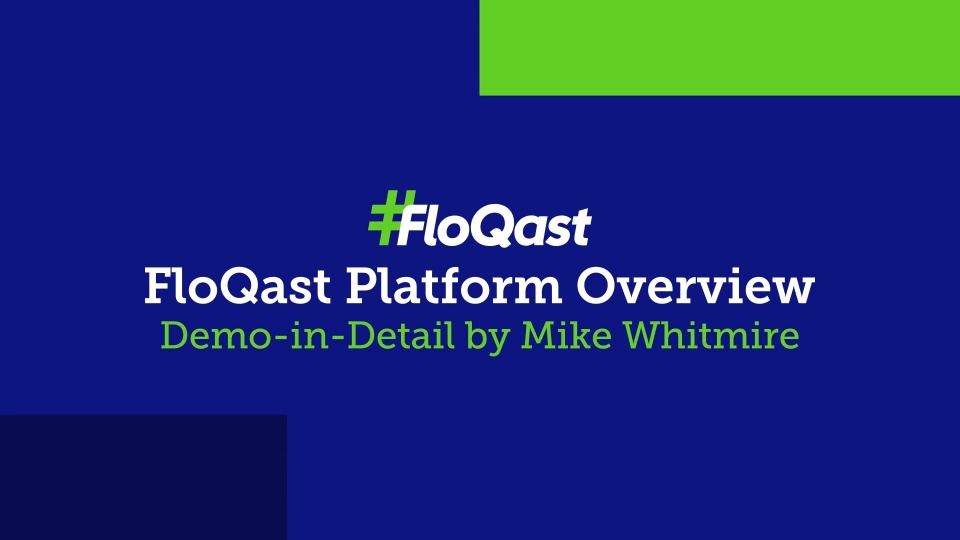 #FloQast

FloQast Platform Overview

Demo-in-Detail by Mike Whitmire